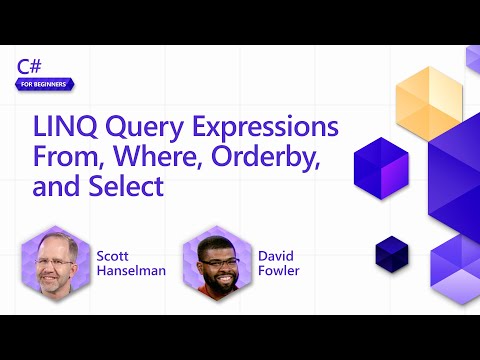 C#
FOR BEGINNERS

LINQ Query Expressions From, Where, Orderby, and Select

Scott Hanselman

David Fowler